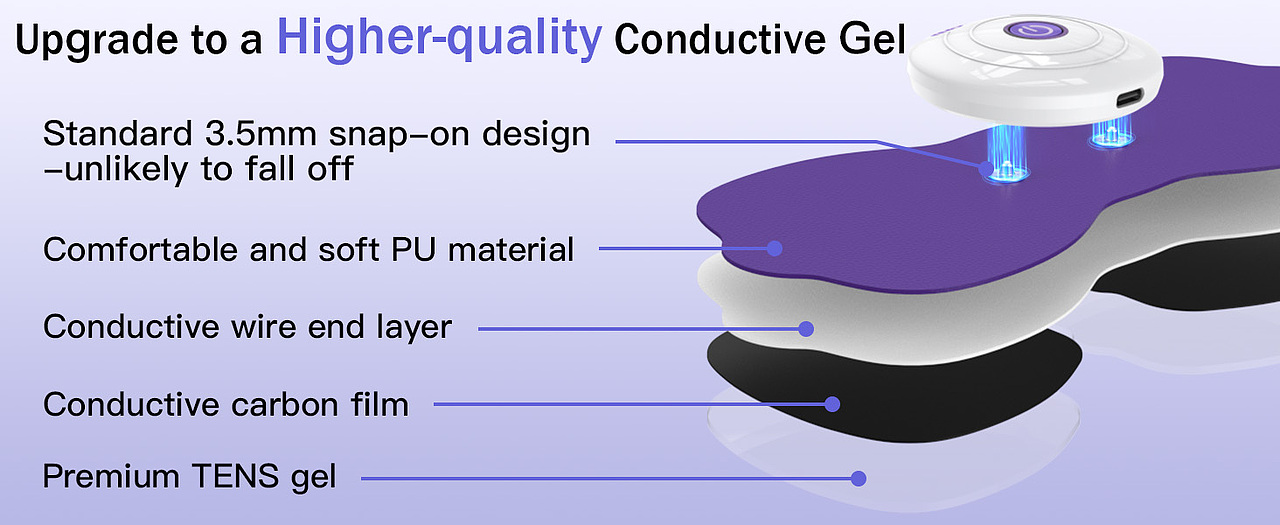 Upgrade to a Higher-quality Conductive Gel

Standard 3.5mm snap-on design -unlikely to fall off

Comfortable and soft PU material

Conductive wire end layer

Conductive carbon film

Premium TENS gel